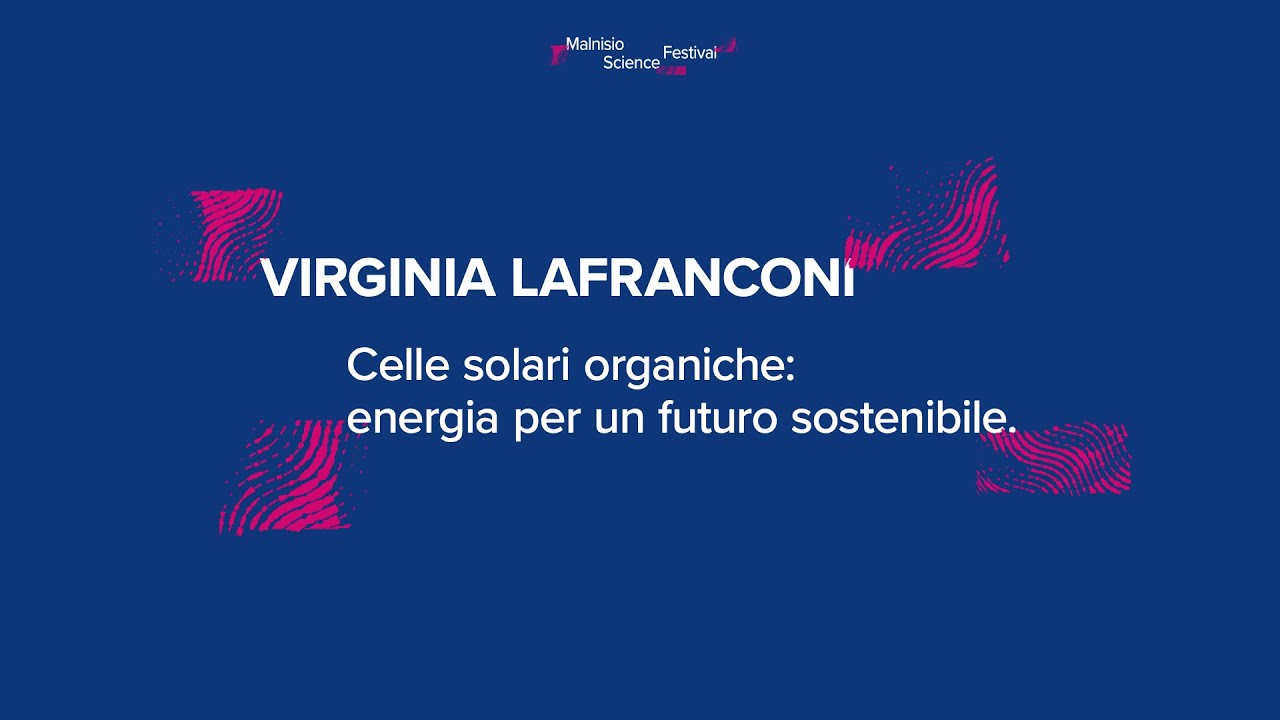 Malnisio Science Festival

VIRGINIA LAFRANCONI

Celle solari organiche:
energia per un futuro sostenibile.